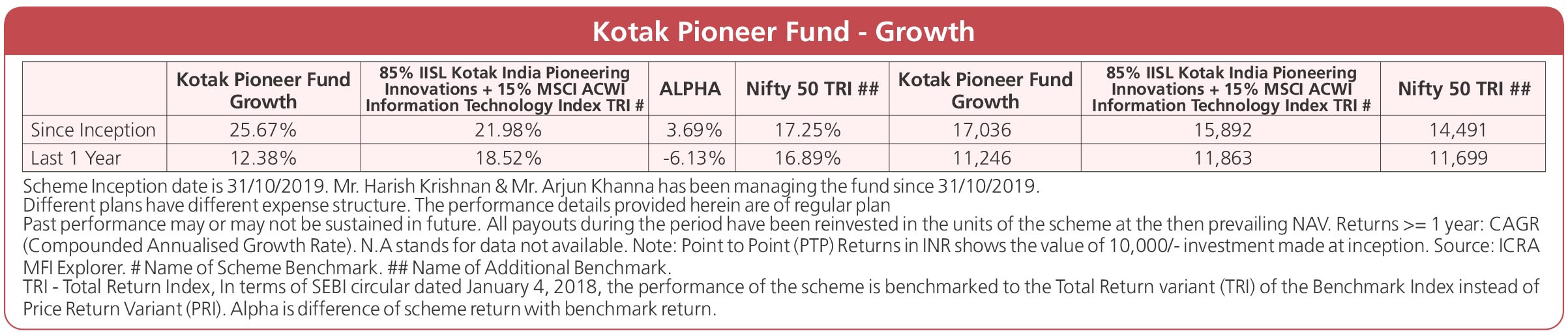 Kotak Pioneer Fund - Growth

|  | Kotak Pioneer Fund Growth | 85% IISL Kotak India Pioneering Innovations + 15% MSCI ACWI Information Technology Index TRI # | ALPHA | Nifty 50 TRI ## | Kotak Pioneer Fund Growth | 85% IISL Kotak India Pioneering Innovations + 15% MSCI ACWI Information Technology Index TRI # | Nifty 50 TRI ## |
|---|---|---|---|---|---|---|---|
| Since Inception | 25.67% | 21.98% | 3.69% | 17.25% | 17,036 | 15,892 | 14,491 |
| Last 1 Year | 12.38% | 18.52% | -6.13% | 16.89% | 11,246 | 11,863 | 11,699 |

Scheme Inception date is 31/10/2019. Mr. Harish Krishnan & Mr. Arjun Khanna has been managing the fund since 31/10/2019.
Different plans have different expense structure. The performance details provided herein are of regular plan
Past performance may or may not be sustained in future. All payouts during the period have been reinvested in the units of the scheme at the then prevailing NAV. Returns >= 1 year: CAGR (Compounded Annualised Growth Rate). N.A stands for data not available. Note: Point to Point (PTP) Returns in INR shows the value of 10,000/- investment made at inception. Source: ICRA MFI Explorer. # Name of Scheme Benchmark. ## Name of Additional Benchmark.
TRI - Total Return Index, In terms of SEBI circular dated January 4, 2018, the performance of the scheme is benchmarked to the Total Return variant (TRI) of the Benchmark Index instead of Price Return Variant (PRI). Alpha is difference of scheme return with benchmark return.